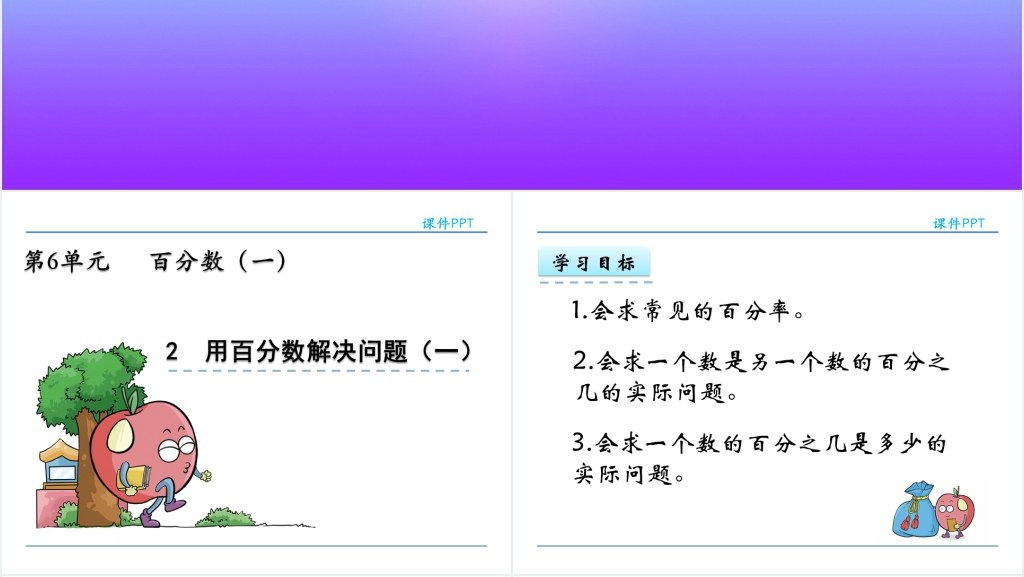 课件PPT

第6单元　百分数（一）

2　用百分数解决问题（一）

课件PPT

学习目标

1.会求常见的百分率。

2.会求一个数是另一个数的百分之几的实际问题。

3.会求一个数的百分之几是多少的实际问题。